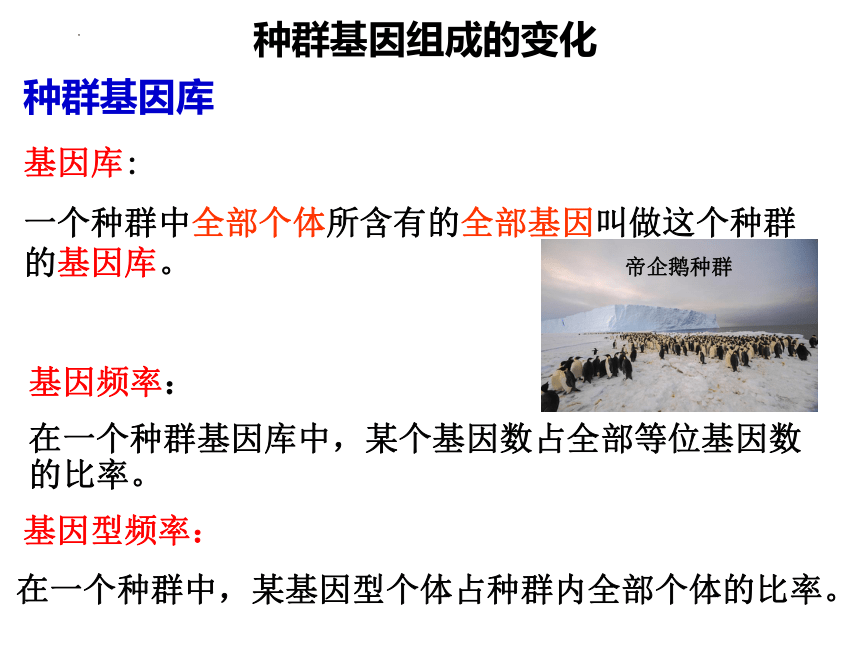 种群基因组成的变化

种群基因库

基因库：

一个种群中全部个体所含有的全部基因叫做这个种群的基因库。

帝企鹅种群

基因频率：

在一个种群基因库中，某个基因数占全部等位基因数的比率。

基因型频率：

在一个种群中，某基因型个体占种群内全部个体的比率。